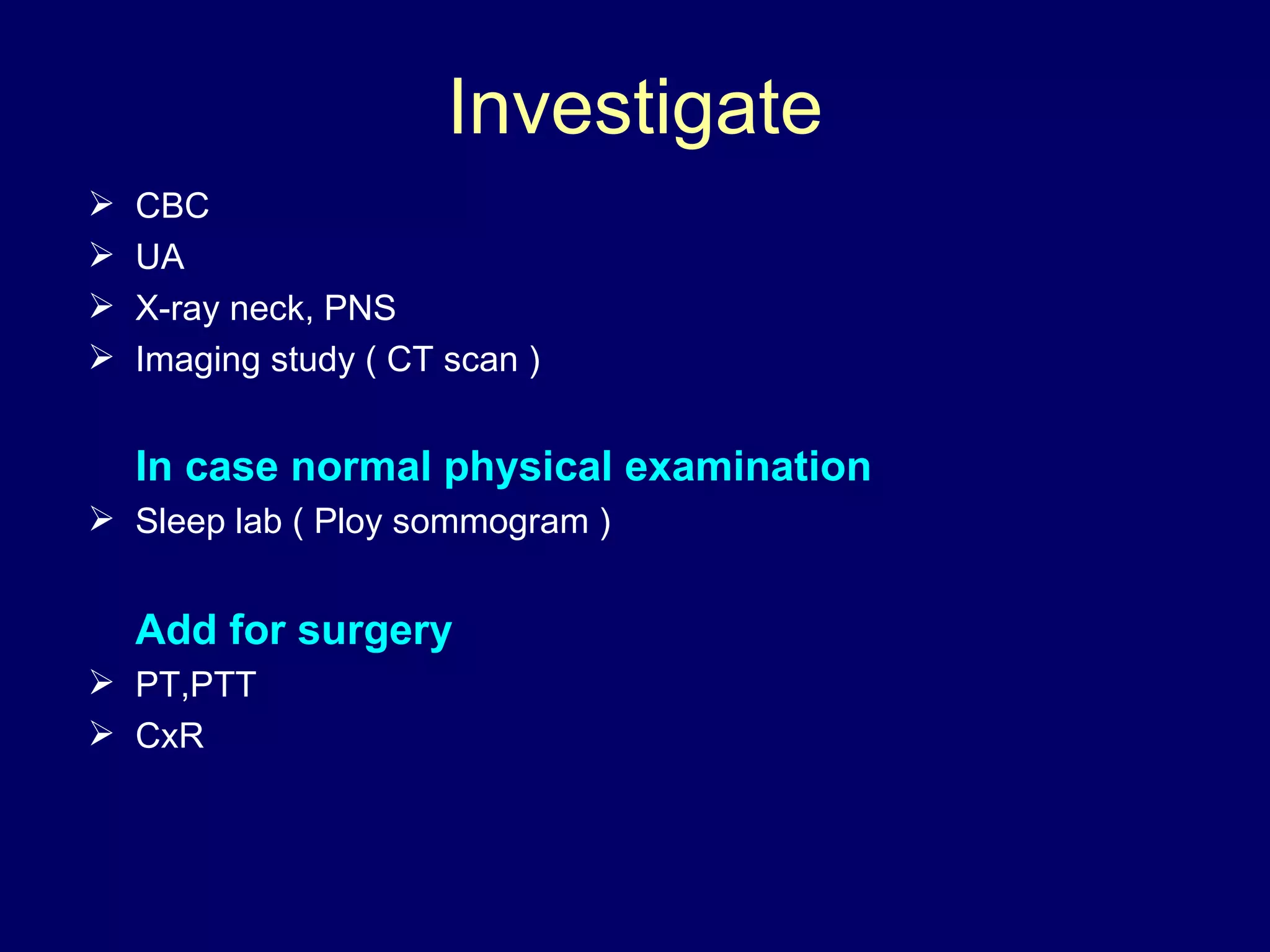 Investigate

➢ CBC
➢ UA
➢ X-ray neck, PNS
➢ Imaging study ( CT scan )

In case normal physical examination

➢ Sleep lab ( Ploy sommogram )

Add for surgery

➢ PT,PTT
➢ CxR